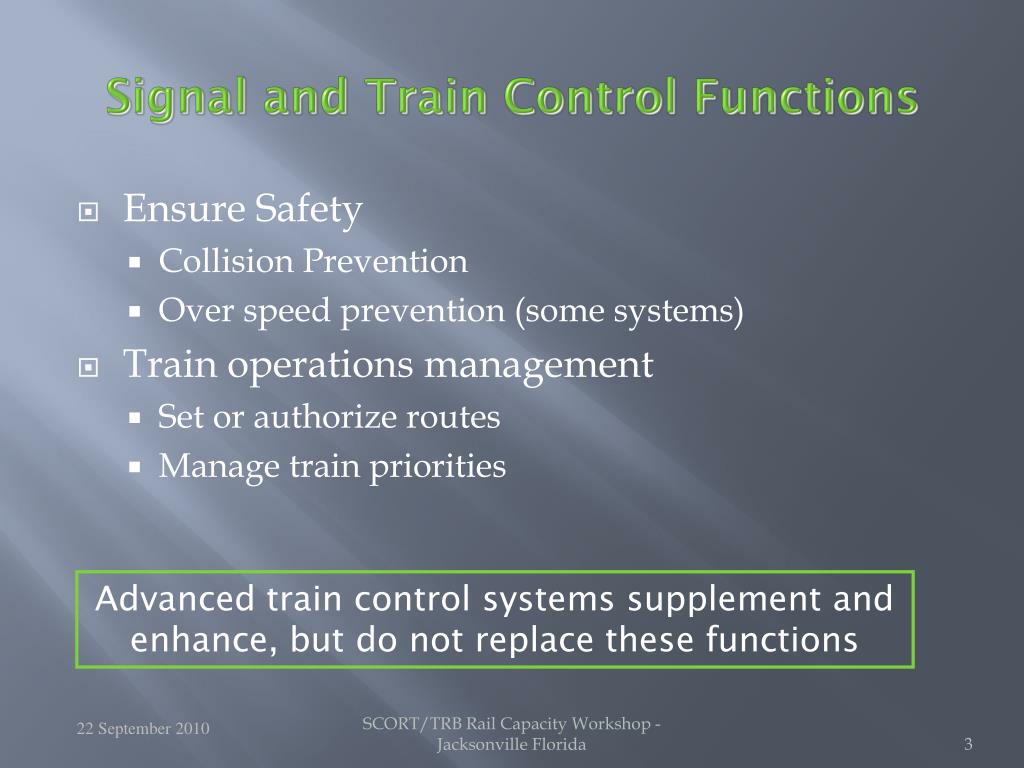 Signal and Train Control Functions

Ensure Safety

Collision Prevention

Over speed prevention (some systems)

Train operations management

Set or authorize routes

Manage train priorities

Advanced train control systems supplement and enhance, but do not replace these functions

22 September 2010

SCORT/TRB Rail Capacity Workshop - Jacksonville Florida

3